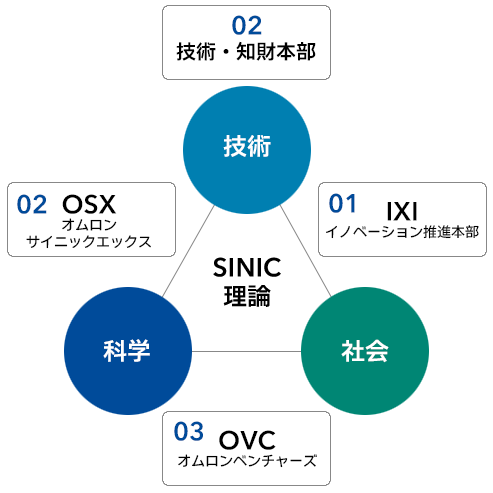 02
技術・知財本部

技術

02 OSX
オムロン
サイニックエックス

01 IXI
イノベーション推進本部

SINIC
理論

科学

社会

03 OVC
オムロンベンチャーズ